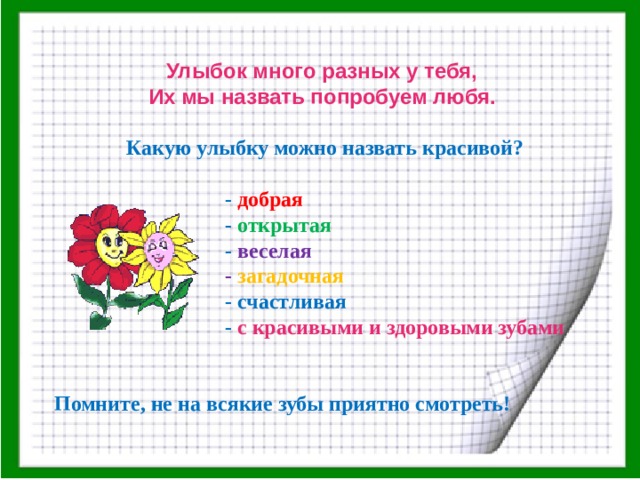 Улыбок много разных у тебя,
Их мы назвать попробуем любя.

Какую улыбку можно назвать красивой?

- добрая
- открытая
- веселая
- загадочная
- счастливая
- с красивыми и здоровыми зубами

Помните, не на всякие зубы приятно смотреть!